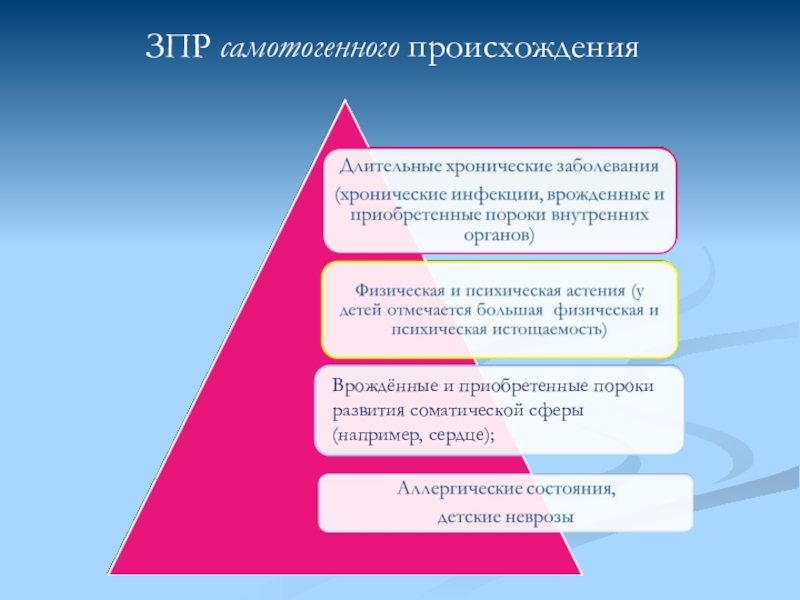 ЗПР самотогенного происхождения

Длительные хронические заболевания

(хронические инфекции, врожденные и приобретенные пороки внутренних органов)

Физическая и психическая астения (у детей отмечается большая физическая и психическая истощаемость)

Врождённые и приобретенные пороки развития соматической сферы (например, сердце);

Аллергические состояния, детские неврозы